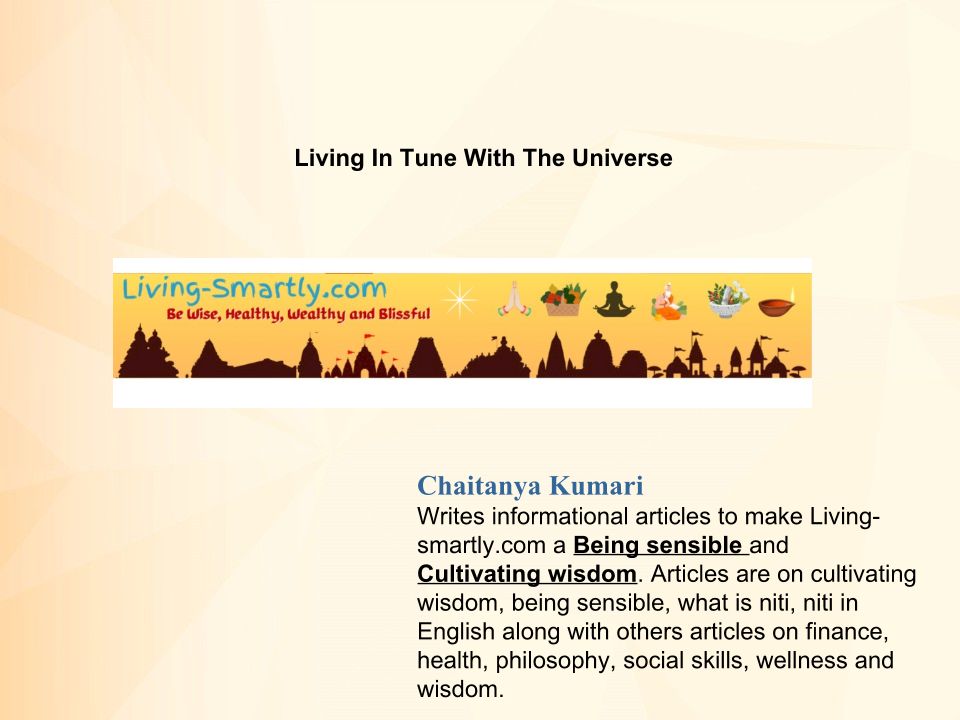 Living In Tune With The Universe

Living-Smartly.com
Be Wise, Healthy, Wealthy and Blissful

Chaitanya Kumari
Writes informational articles to make Living-smartly.com a Being sensible and Cultivating wisdom. Articles are on cultivating wisdom, being sensible, what is niti, niti in English along with others articles on finance, health, philosophy, social skills, wellness and wisdom.